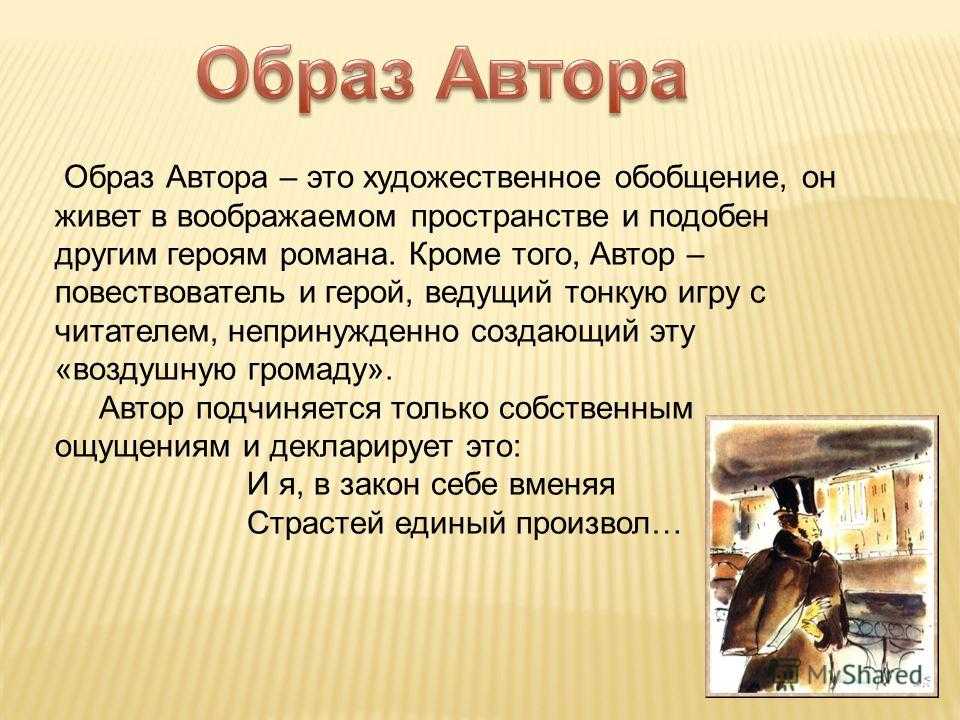 Образ Автора

Образ Автора – это художественное обобщение, он живет в воображаемом пространстве и подобен другим героям романа. Кроме того, Автор – повествователь и герой, ведущий тонкую игру с читателем, непринужденно создающий эту «воздушную громаду».

Автор подчиняется только собственным ощущениям и декларирует это:

И я, в закон себе вменяя
Страстей единый произвол…

MyShared